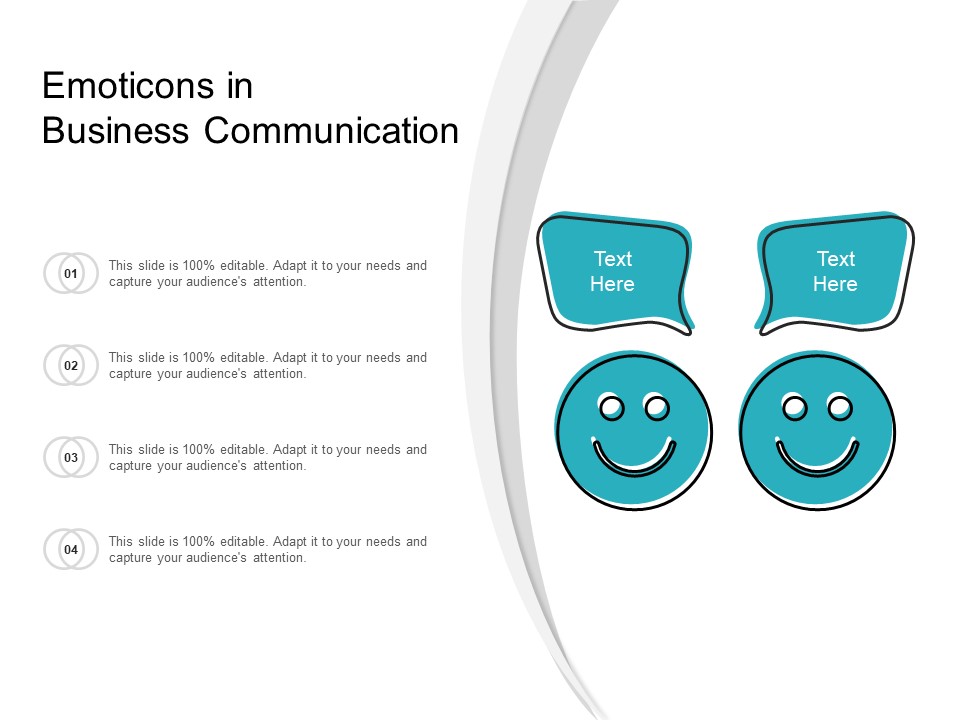 Emoticons in
Business Communication

01
This slide is 100% editable. Adapt it to your needs and capture your audience's attention.

02
This slide is 100% editable. Adapt it to your needs and capture your audience's attention.

03
This slide is 100% editable. Adapt it to your needs and capture your audience's attention.

04
This slide is 100% editable. Adapt it to your needs and capture your audience's attention.

Text Here

Text Here